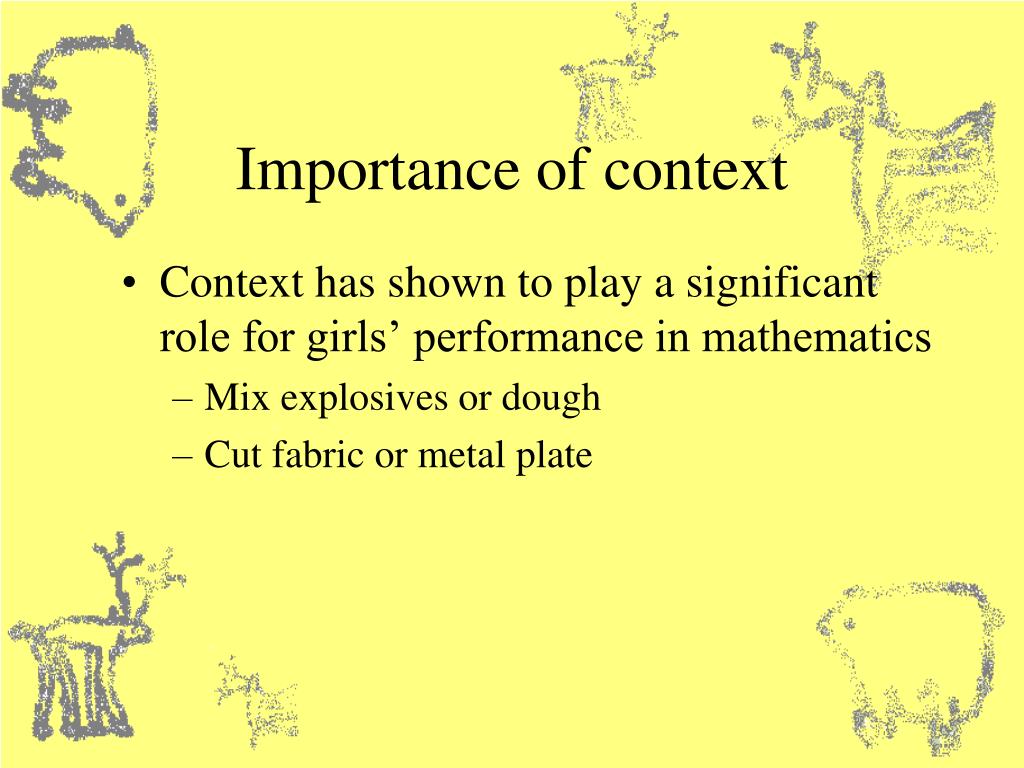 Importance of context

• Context has shown to play a significant role for girls’ performance in mathematics
– Mix explosives or dough
– Cut fabric or metal plate